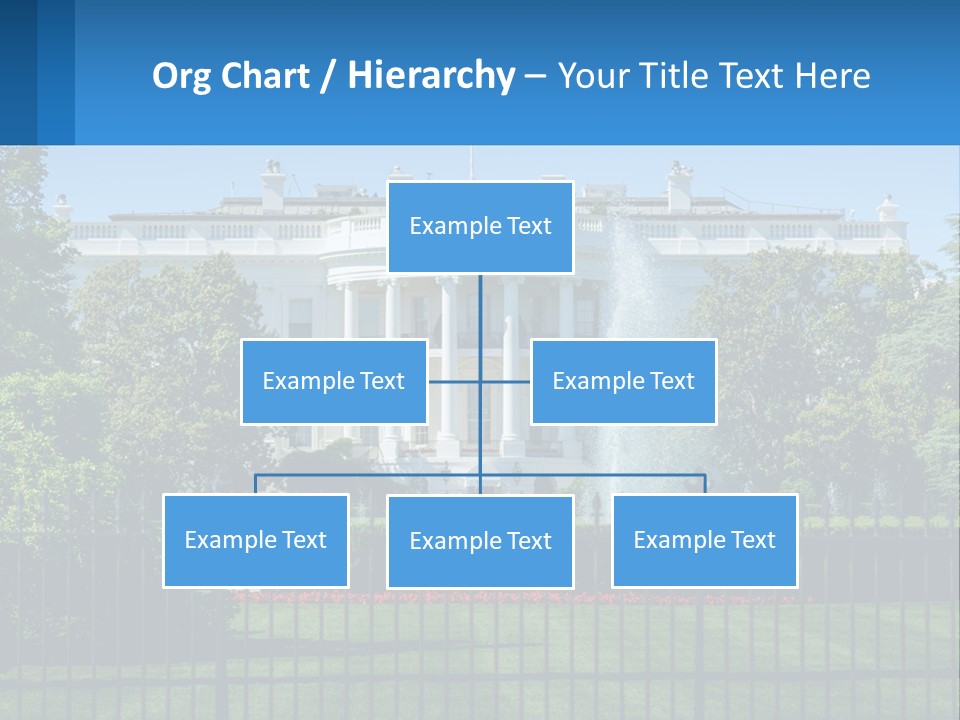 Org Chart / Hierarchy – Your Title Text Here

Example Text

Example Text

Example Text

Example Text

Example Text

Example Text